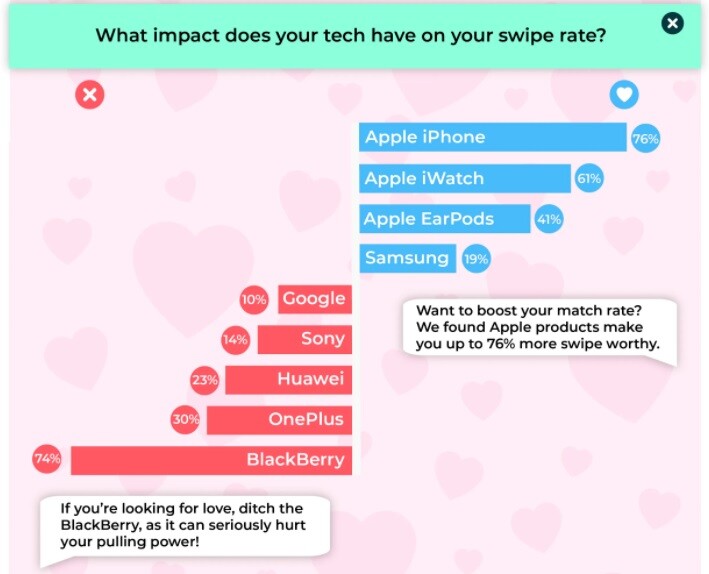 What impact does your tech have on your swipe rate?

Apple iPhone 76%
Apple iWatch 61%
Apple EarPods 41%
Samsung 19%

10% Google
14% Sony
23% Huawei
30% OnePlus
74% BlackBerry

Want to boost your match rate? We found Apple products make you up to 76% more swipe worthy.

If you're looking for love, ditch the BlackBerry, as it can seriously hurt your pulling power!